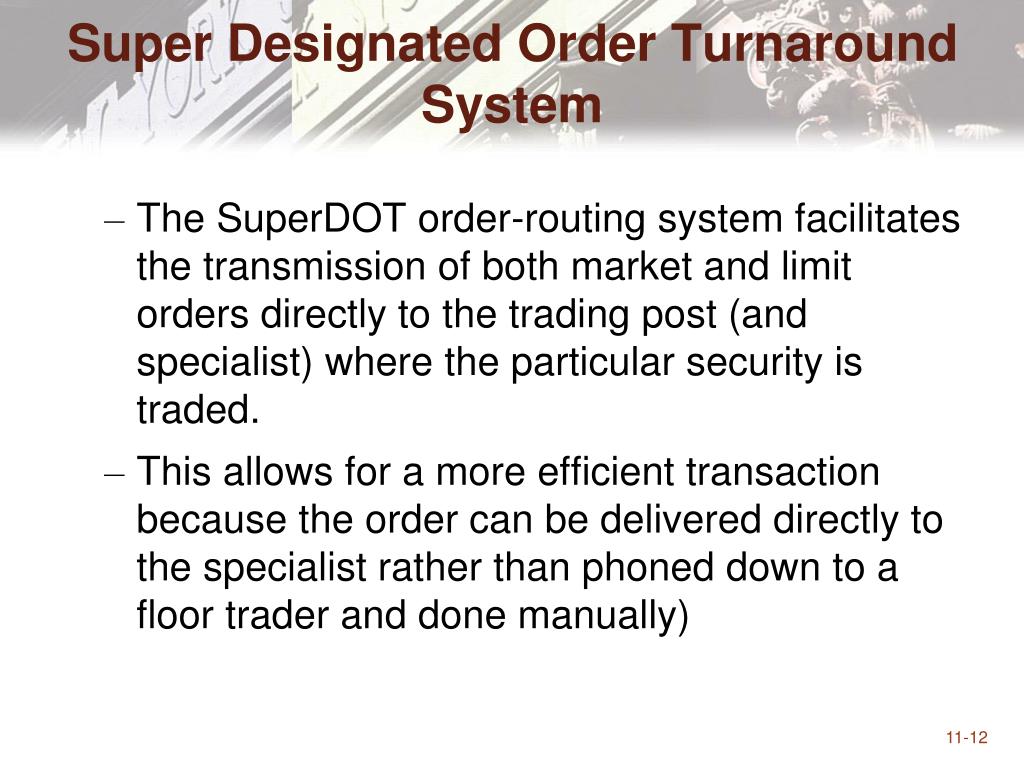 Super Designated Order Turnaround System

– The SuperDOT order-routing system facilitates the transmission of both market and limit orders directly to the trading post (and specialist) where the particular security is traded.

– This allows for a more efficient transaction because the order can be delivered directly to the specialist rather than phoned down to a floor trader and done manually)

11-12